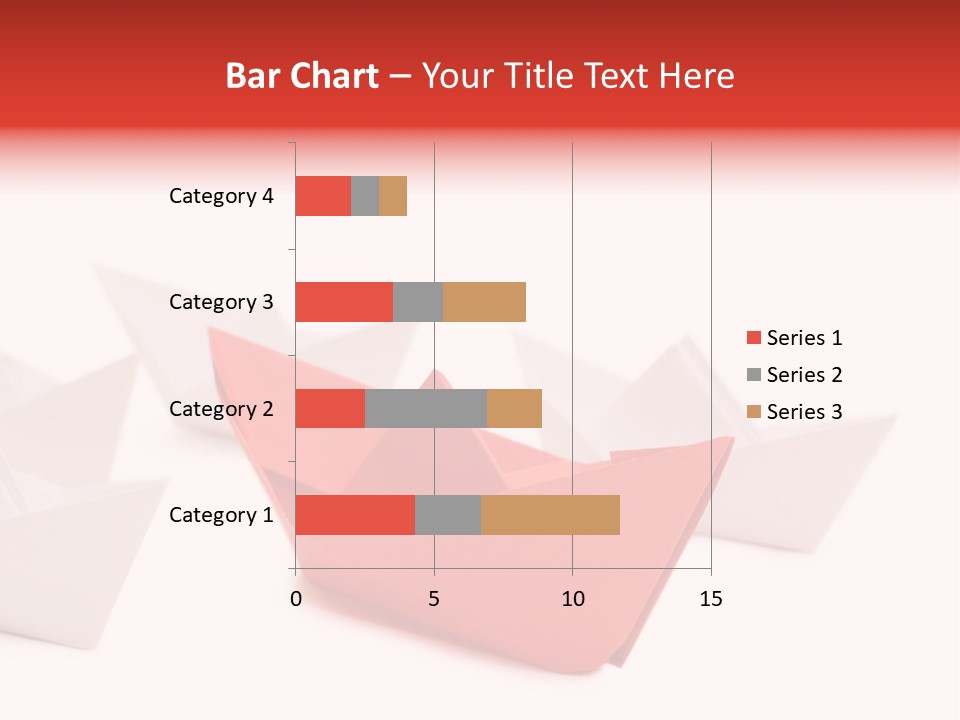 Bar Chart – Your Title Text Here

Category 4
Category 3
Category 2
Category 1

0
5
10
15

Series 1
Series 2
Series 3